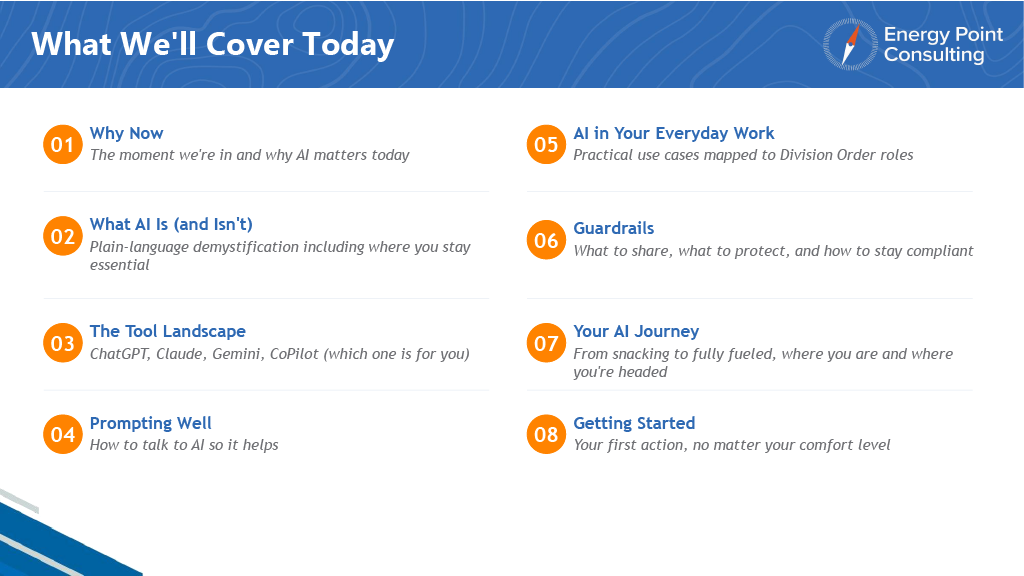 What We'll Cover Today

Energy Point Consulting

01
Why Now
The moment we're in and why AI matters today

02
What AI Is (and Isn't)
Plain-language demystification including where you stay essential

03
The Tool Landscape
ChatGPT, Claude, Gemini, CoPilot (which one is for you)

04
Prompting Well
How to talk to AI so it helps

05
AI in Your Everyday Work
Practical use cases mapped to Division Order roles

06
Guardrails
What to share, what to protect, and how to stay compliant

07
Your AI Journey
From snacking to fully fueled, where you are and where you're headed

08
Getting Started
Your first action, no matter your comfort level